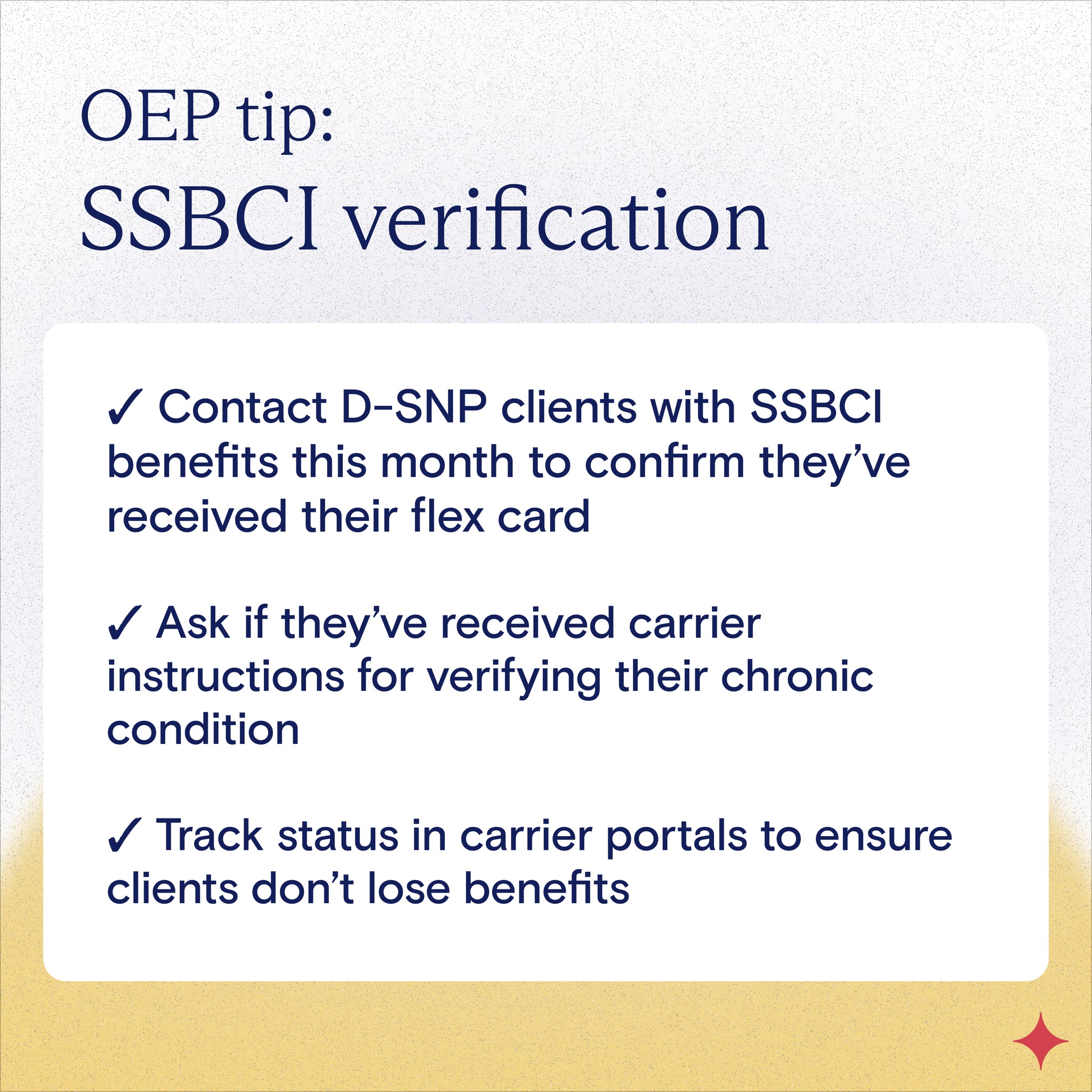 OEP tip:
SSBCI verification

✓ Contact D-SNP clients with SSBCI benefits this month to confirm they've received their flex card

✓ Ask if they've received carrier instructions for verifying their chronic condition

✓ Track status in carrier portals to ensure clients don't lose benefits